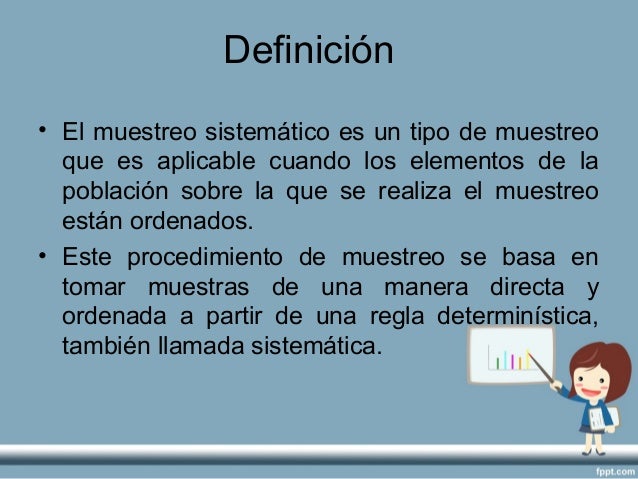 Definición

• El muestreo sistemático es un tipo de muestreo que es aplicable cuando los elementos de la población sobre la que se realiza el muestreo están ordenados.

• Este procedimiento de muestreo se basa en tomar muestras de una manera directa y ordenada a partir de una regla determinística, también llamada sistemática.

fppt.com